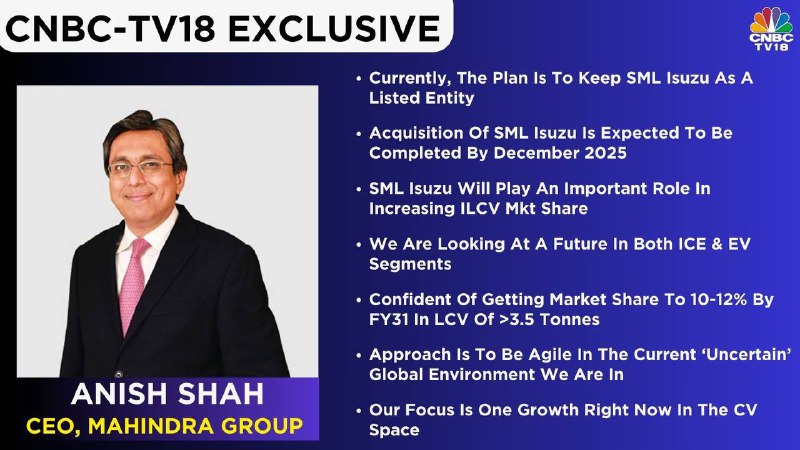 CNBC-TV18 EXCLUSIVE

CNBC TV18

ANISH SHAH
CEO, MAHINDRA GROUP

• Currently, The Plan Is To Keep SML Isuzu As A Listed Entity

• Acquisition Of SML Isuzu Is Expected To Be Completed By December 2025

• SML Isuzu Will Play An Important Role In Increasing ILCV Mkt Share

• We Are Looking At A Future In Both ICE & EV Segments

• Confident Of Getting Market Share To 10-12% By FY31 In LCV Of >3.5 Tonnes

• Approach Is To Be Agile In The Current 'Uncertain' Global Environment We Are In

• Our Focus Is One Growth Right Now In The CV Space